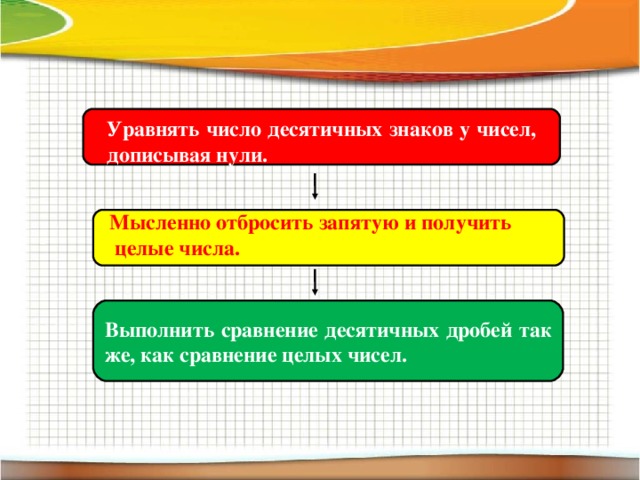 Уравнять число десятичных знаков у чисел, дописывая нули.

Мысленно отбросить запятую и получить целые числа.

Выполнить сравнение десятичных дробей так же, как сравнение целых чисел.